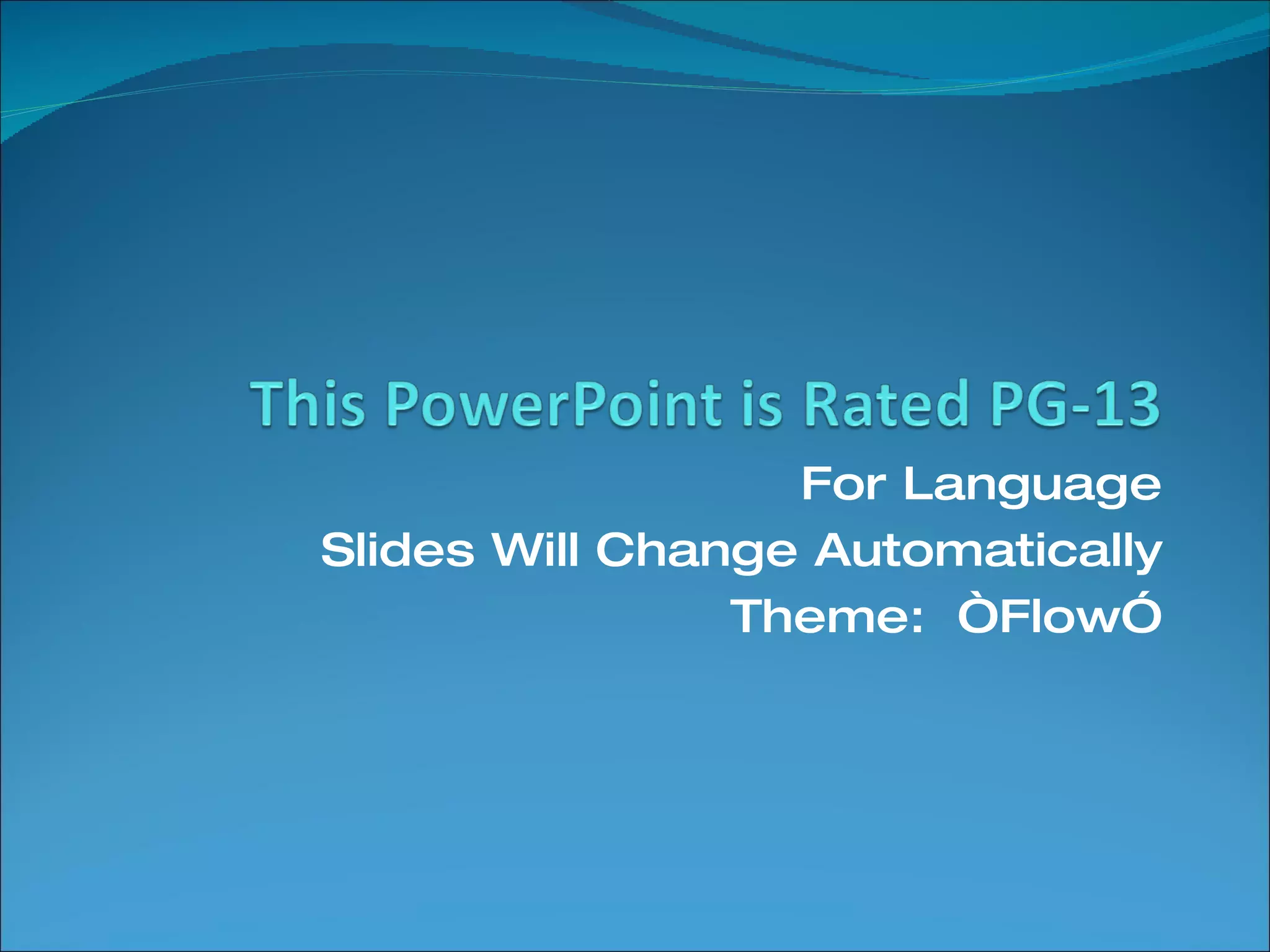 This PowerPoint is Rated PG-13

For Language
Slides Will Change Automatically
Theme: ÒFlowÓ